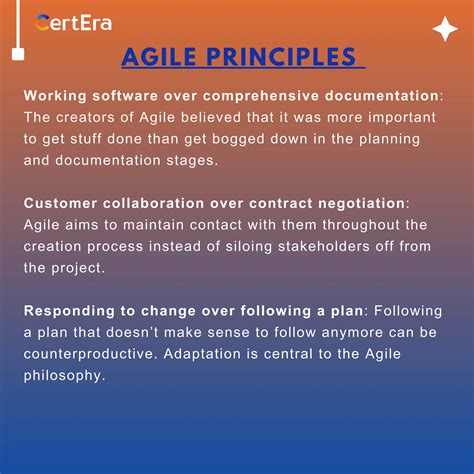 CertEra

AGILE PRINCIPLES

Working software over comprehensive documentation: The creators of Agile believed that it was more important to get stuff done than get bogged down in the planning and documentation stages.

Customer collaboration over contract negotiation: Agile aims to maintain contact with them throughout the creation process instead of siloing stakeholders off from the project.

Responding to change over following a plan: Following a plan that doesn't make sense to follow anymore can be counterproductive. Adaptation is central to the Agile philosophy.